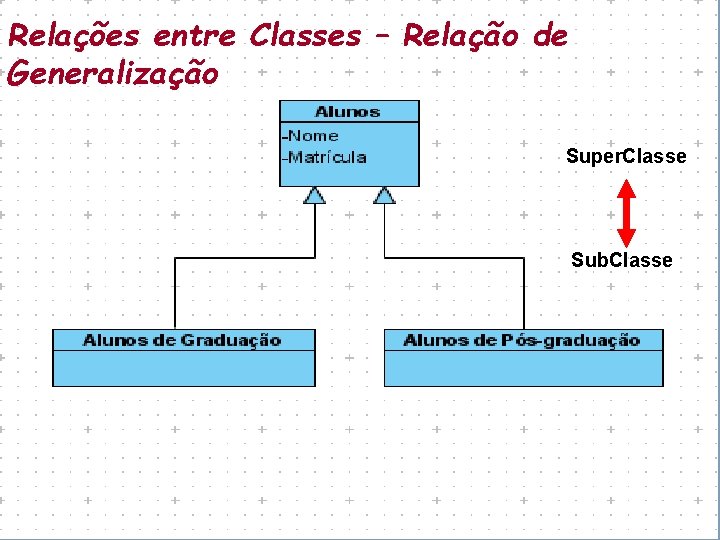 Relações entre Classes – Relação de Generalização

Alunos
-Nome
-Matrícula

SuperClasse

SubClasse

Alunos de Graduação

Alunos de Pós-graduação